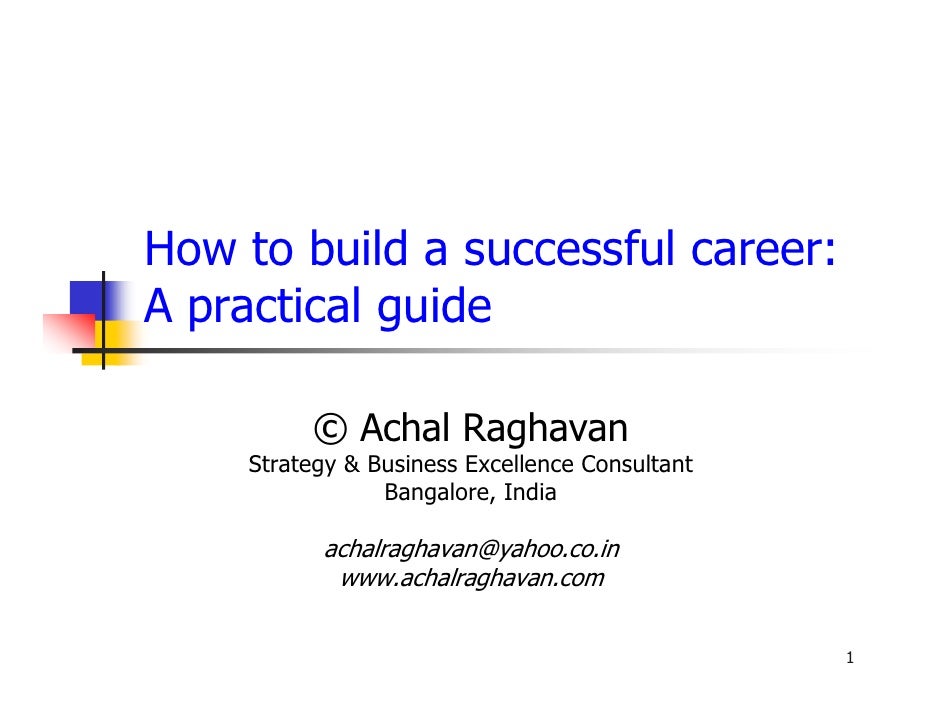 How to build a successful career: A practical guide

© Achal Raghavan
Strategy & Business Excellence Consultant
Bangalore, India

achalraghavan@yahoo.co.in
www.achalraghavan.com

1